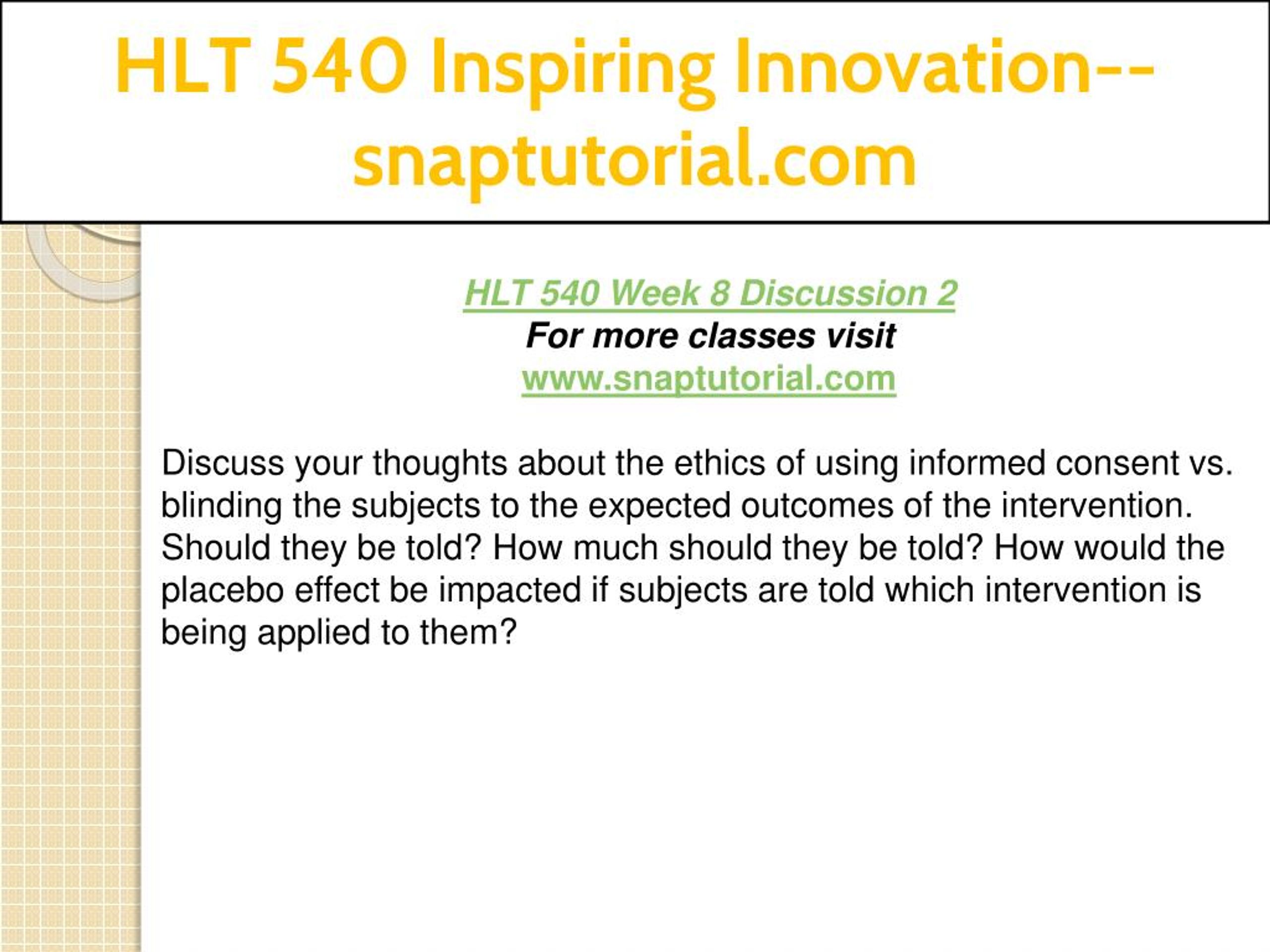 HLT 540 Inspiring Innovation--snaptutorial.com

HLT 540 Week 8 Discussion 2
For more classes visit
www.snaptutorial.com

Discuss your thoughts about the ethics of using informed consent vs. blinding the subjects to the expected outcomes of the intervention. Should they be told? How much should they be told? How would the placebo effect be impacted if subjects are told which intervention is being applied to them?